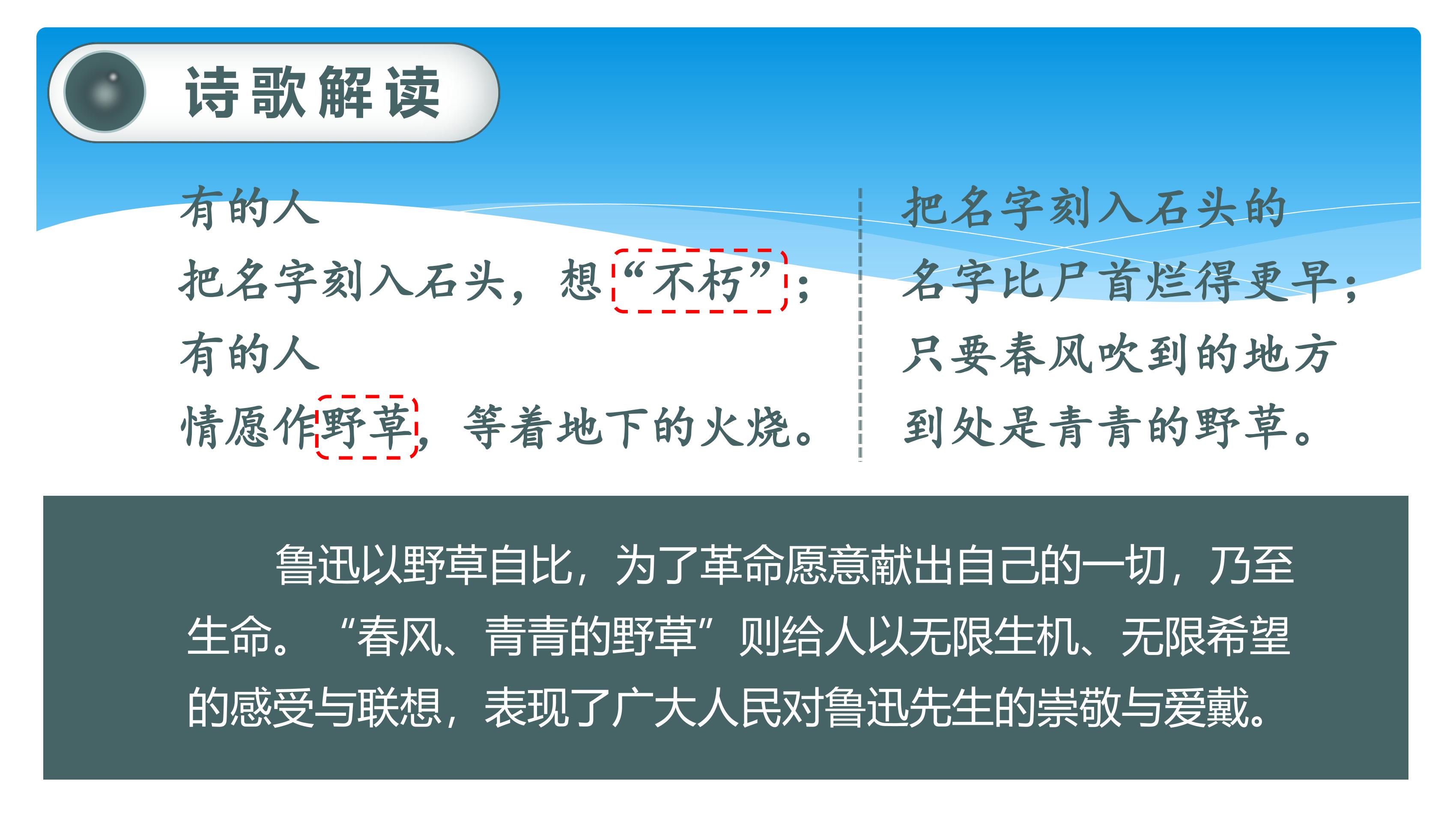 诗歌解读

有的人
把名字刻入石头，想“不朽”；
有的人
情愿作野草，等着地下的火烧。

把名字刻入石头的
名字比尸首烂得更早；
只要春风吹到的地方
到处是青青的野草。

鲁迅以野草自比，为了革命愿意献出自己的一切，乃至生命。“春风、青青的野草”则给人以无限生机、无限希望的感受与联想，表现了广大人民对鲁迅先生的崇敬与爱戴。